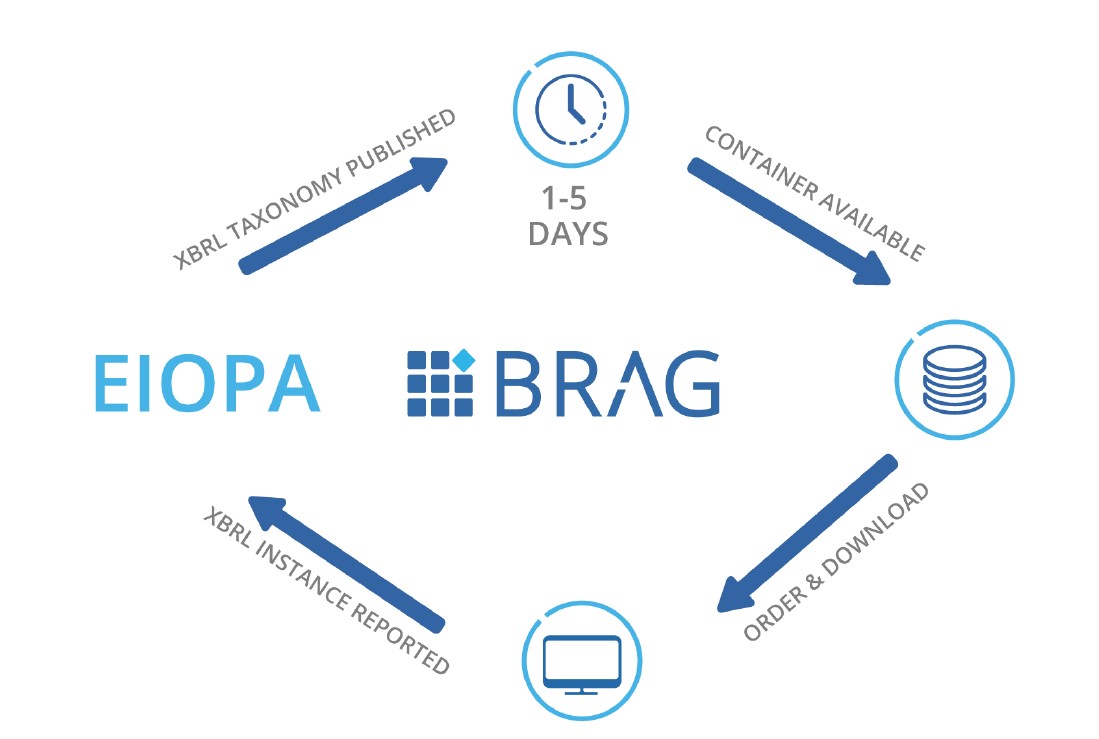 XBRL TAXONOMY PUBLISHED

1-5
DAYS

CONTAINER AVAILABLE

EIOPA

BRAG

ORDER & DOWNLOAD

XBRL INSTANCE REPORTED